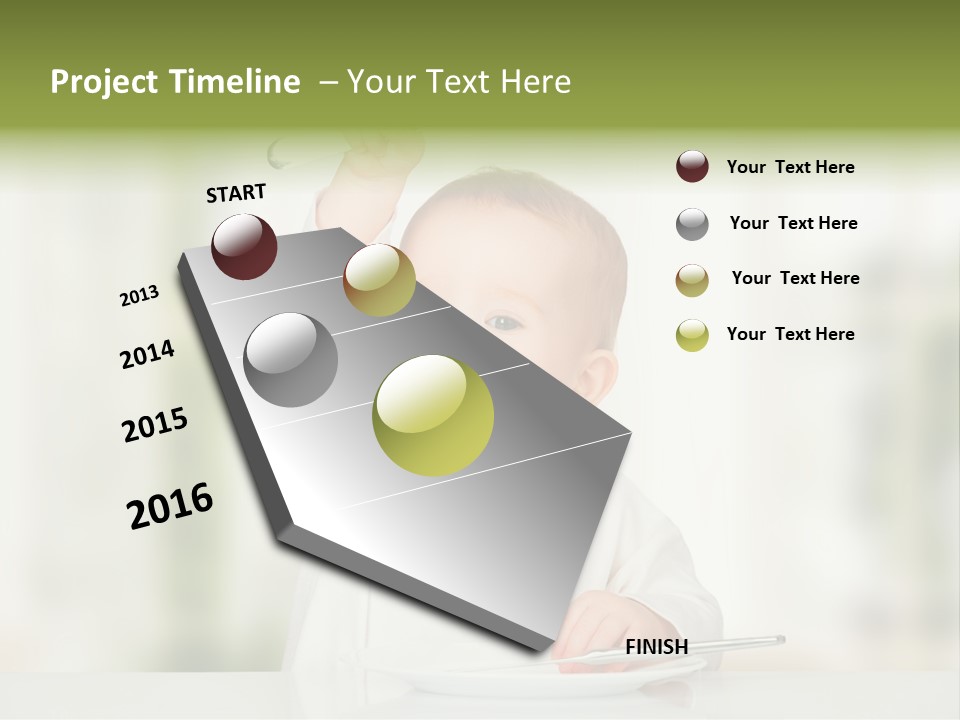 Project Timeline – Your Text Here

START

2013

2014

2015

2016

FINISH

Your Text Here

Your Text Here

Your Text Here

Your Text Here